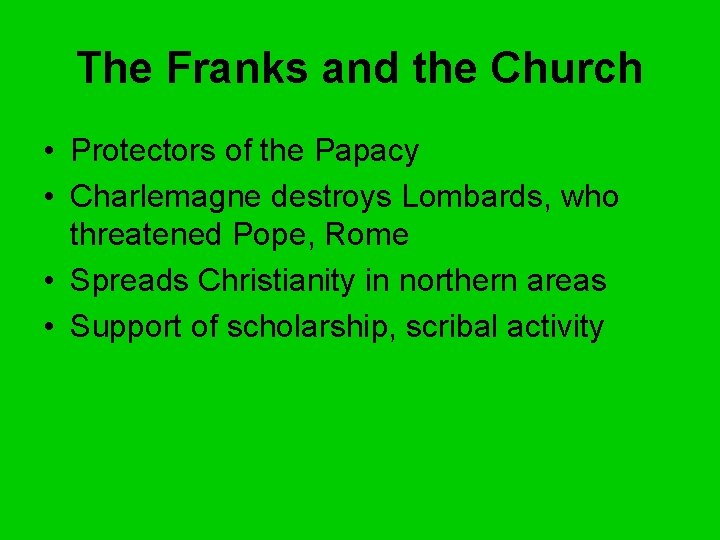 The Franks and the Church

• Protectors of the Papacy
• Charlemagne destroys Lombards, who threatened Pope, Rome
• Spreads Christianity in northern areas
• Support of scholarship, scribal activity